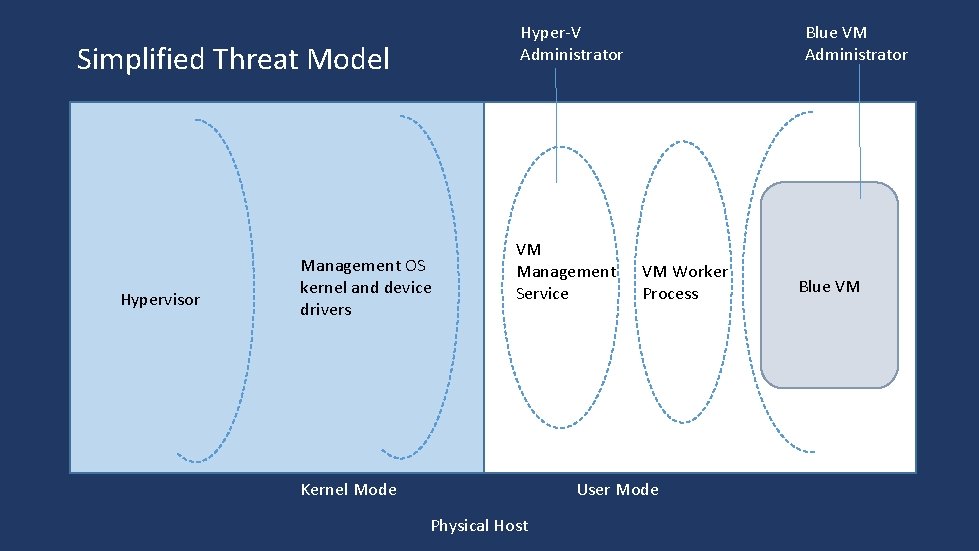 Simplified Threat Model

Hyper-V Administrator

Blue VM Administrator

Hypervisor

Management OS kernel and device drivers

VM Management Service

VM Worker Process

Blue VM

Kernel Mode

User Mode

Physical Host